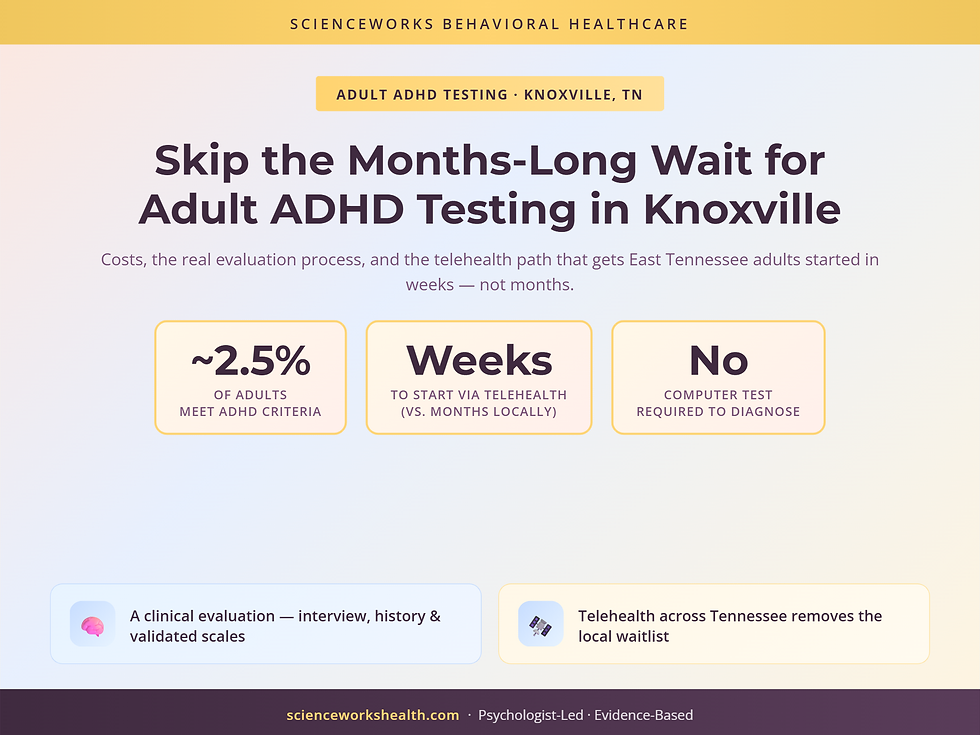 SCIENCEWORKS BEHAVIORAL HEALTHCARE

ADULT ADHD TESTING · KNOXVILLE, TN

Skip the Months-Long Wait for Adult ADHD Testing in Knoxville

Costs, the real evaluation process, and the telehealth path that gets East Tennessee adults started in weeks — not months.

~2.5%
OF ADULTS MEET ADHD CRITERIA

Weeks
TO START VIA TELEHEALTH (VS. MONTHS LOCALLY)

No
COMPUTER TEST REQUIRED TO DIAGNOSE

A clinical evaluation — interview, history & validated scales

Telehealth across Tennessee removes the local waitlist

scienceworkshealth.com · Psychologist-Led · Evidence-Based